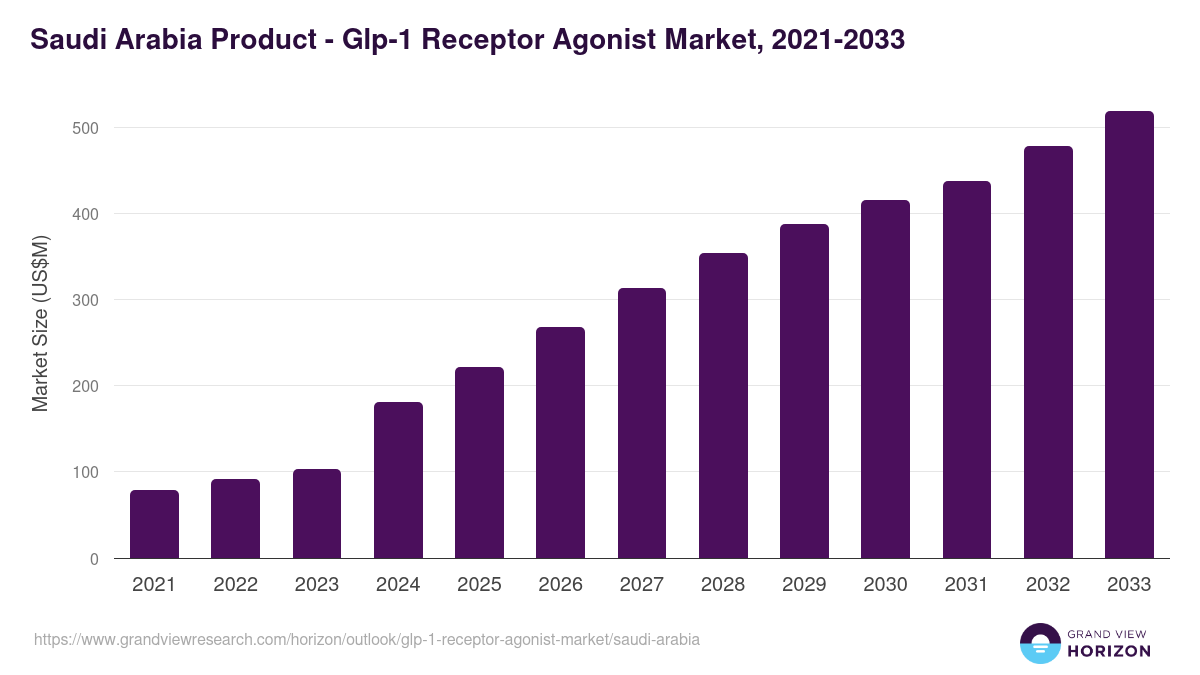 Saudi Arabia Product - Glp-1 Receptor Agonist Market, 2021-2033

Market Size (US$M)

500
400
300
200
100
0

2021 2022 2023 2024 2025 2026 2027 2028 2029 2030 2031 2032 2033

https://www.grandviewresearch.com/horizon/outlook/glp-1-receptor-agonist-market/saudi-arabia

GRAND VIEW HORIZON